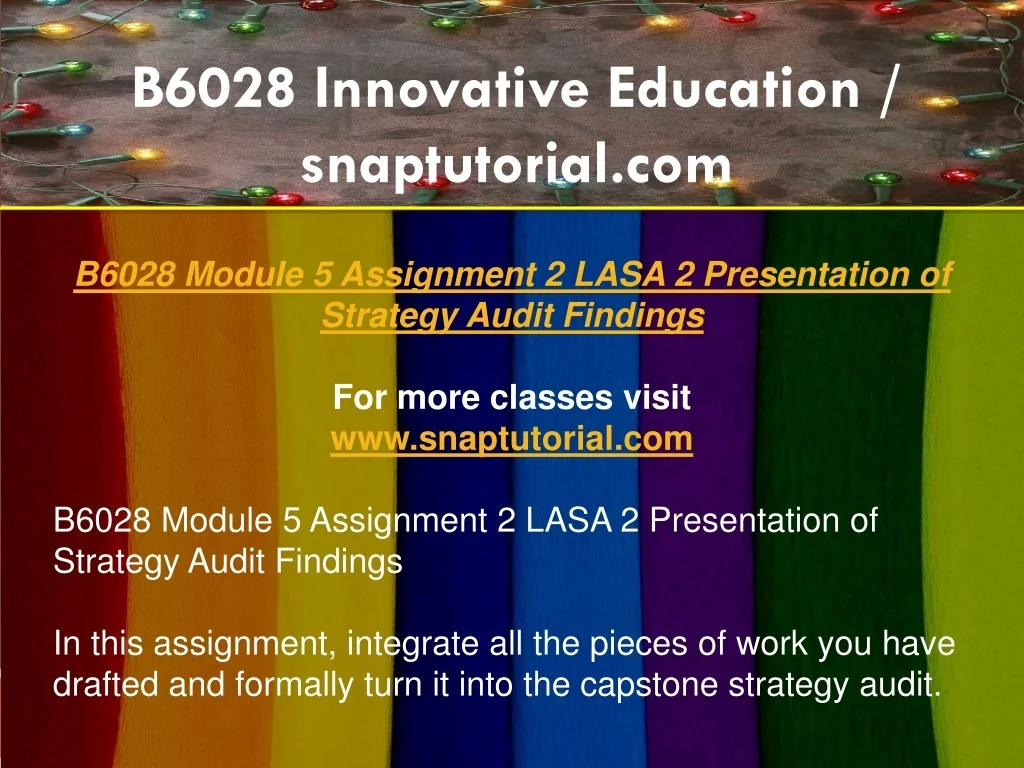 B6028 Innovative Education / snaptutorial.com

B6028 Module 5 Assignment 2 LASA 2 Presentation of Strategy Audit Findings

For more classes visit
www.snaptutorial.com

B6028 Module 5 Assignment 2 LASA 2 Presentation of Strategy Audit Findings

In this assignment, integrate all the pieces of work you have drafted and formally turn it into the capstone strategy audit.